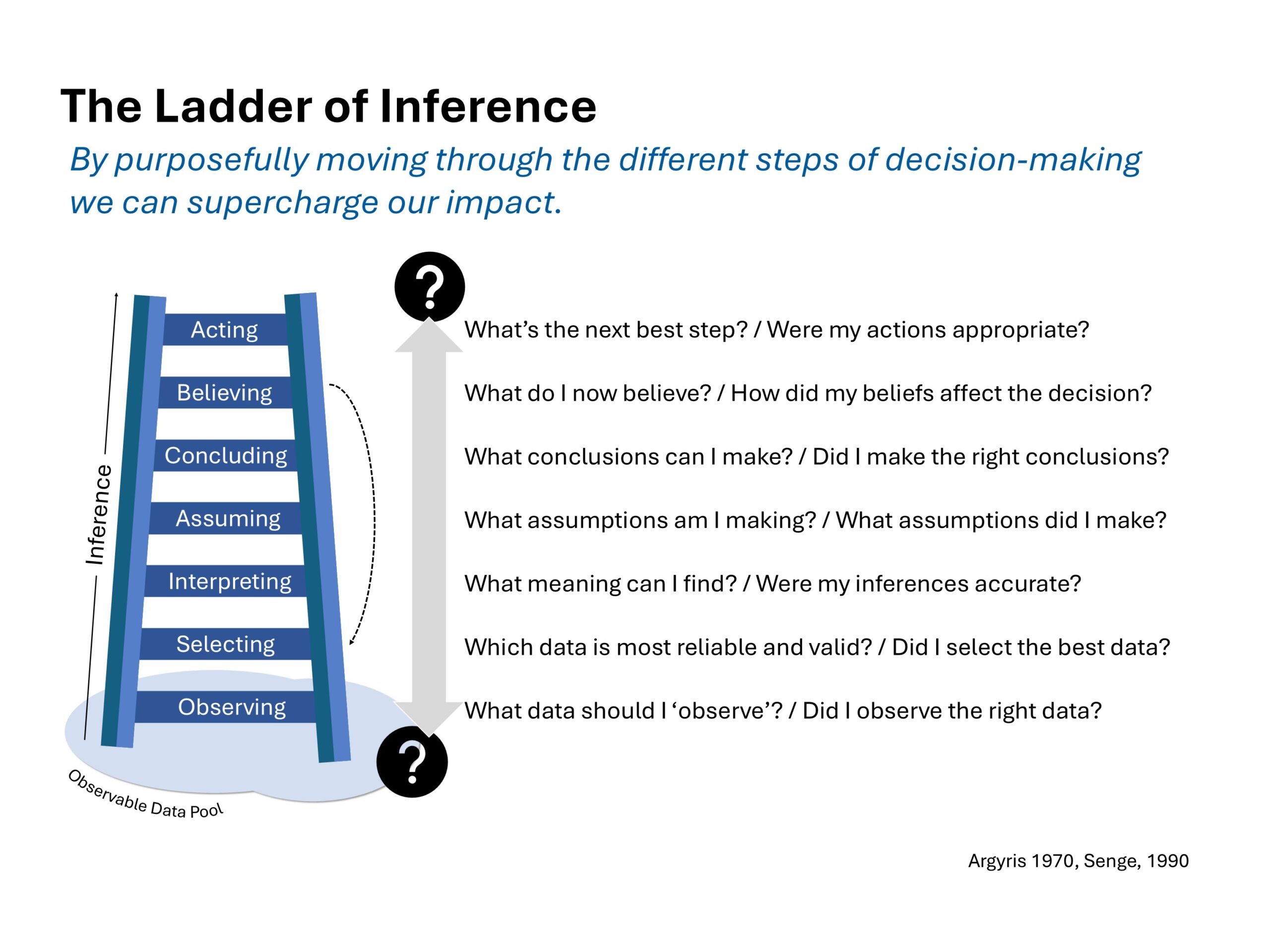 The Ladder of Inference

By purposefully moving through the different steps of decision-making we can supercharge our impact.

Inference

Acting
Believing
Concluding
Assuming
Interpreting
Selecting
Observing

Observable Data Pool

?

What's the next best step? / Were my actions appropriate?

What do I now believe? / How did my beliefs affect the decision?

What conclusions can I make? / Did I make the right conclusions?

What assumptions am I making? / What assumptions did I make?

What meaning can I find? / Were my inferences accurate?

Which data is most reliable and valid? / Did I select the best data?

What data should I 'observe'? / Did I observe the right data?

?

Argyris 1970, Senge, 1990